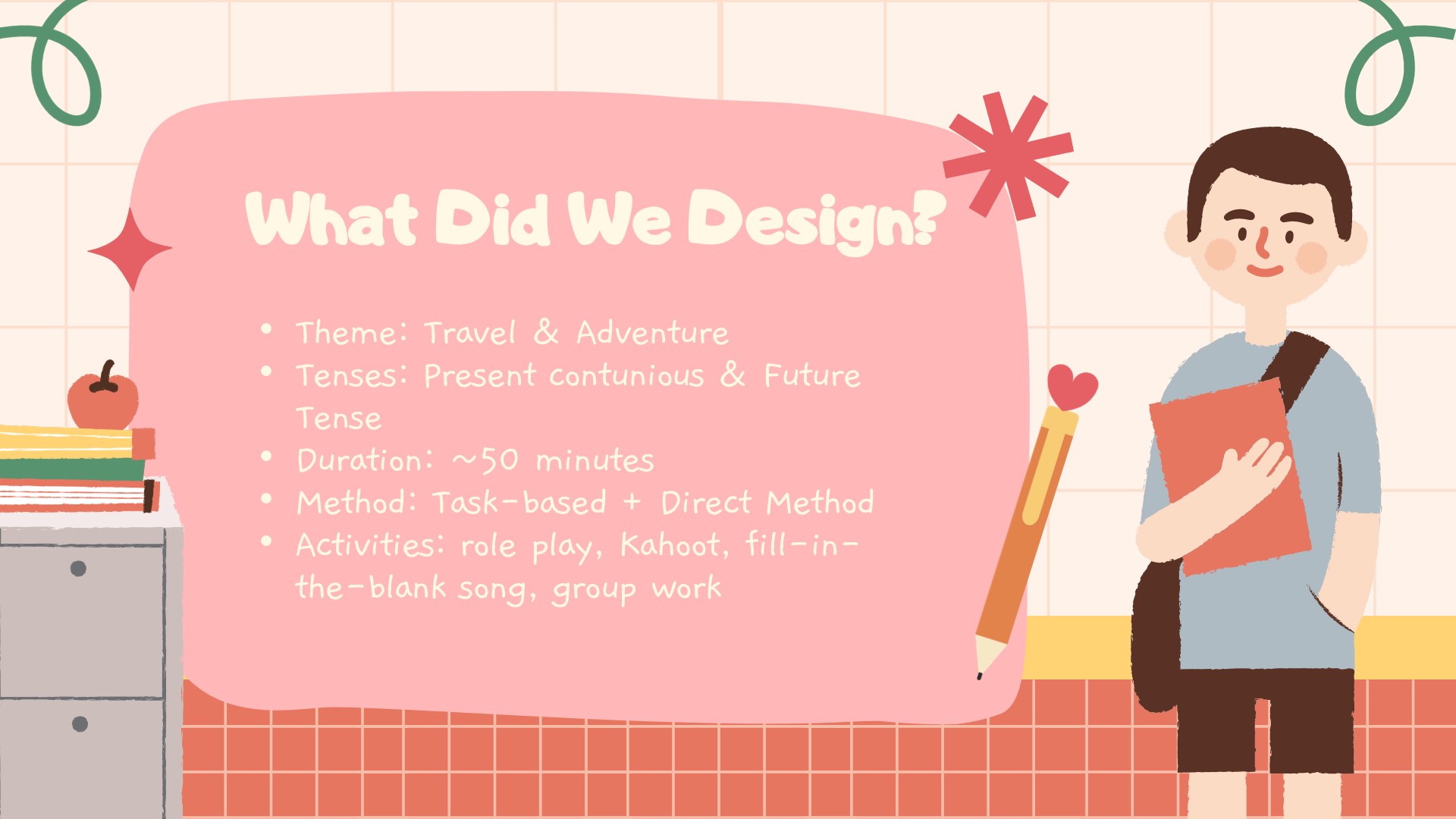 What Did We Design?

- Theme: Travel & Adventure
- Tenses: Present contunious & Future Tense
- Duration: ~50 minutes
- Method: Task-based + Direct Method
- Activities: role play, Kahoot, fill-in-the-blank song, group work